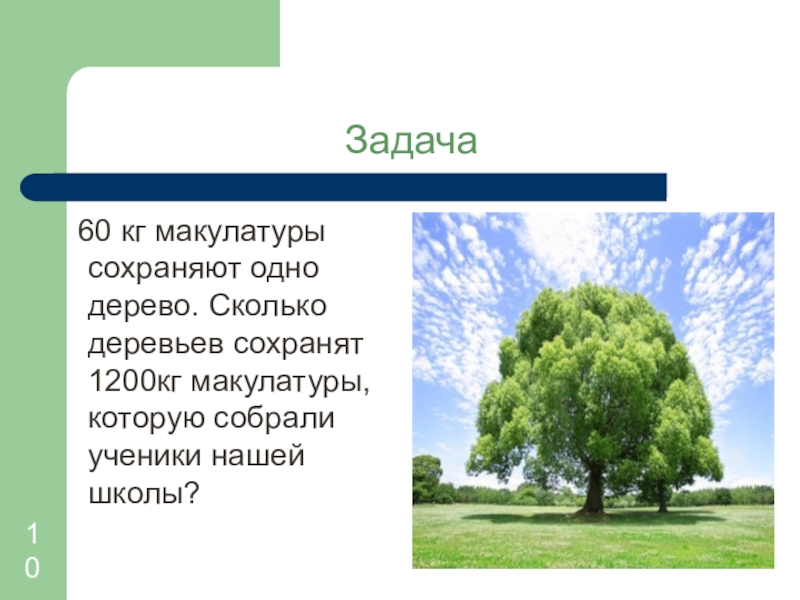 Задача

60 кг макулатуры сохраняют одно дерево. Сколько деревьев сохранят 1200кг макулатуры, которую собрали ученики нашей школы?

10